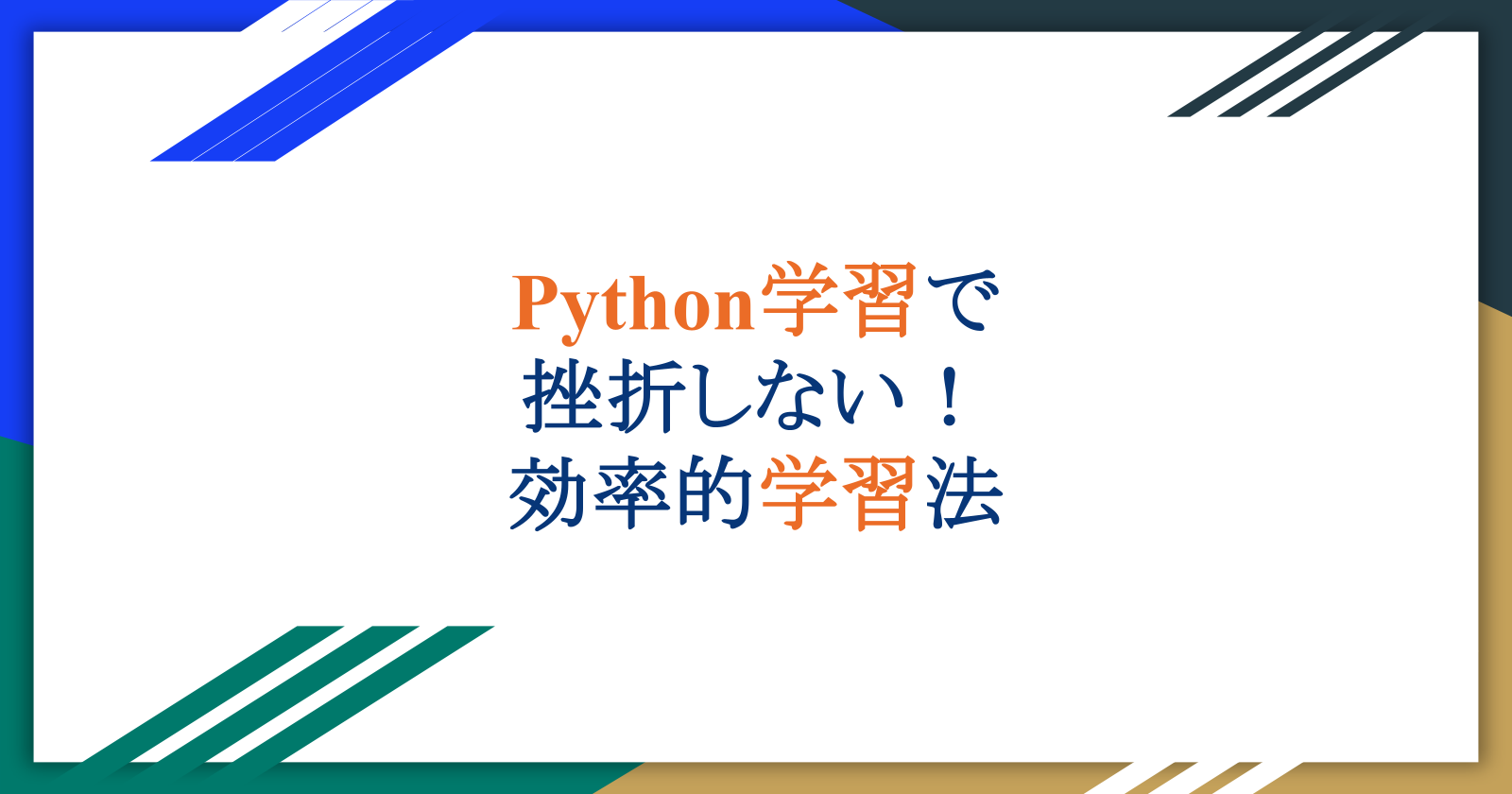 Python学習で
挫折しない！
効率的学習法